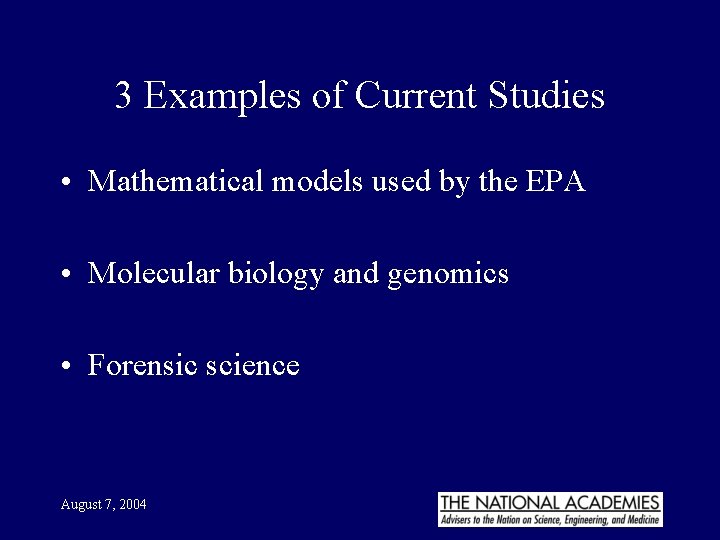 3 Examples of Current Studies

• Mathematical models used by the EPA

• Molecular biology and genomics

• Forensic science

August 7, 2004

THE NATIONAL ACADEMIES
Advisers to the Nation on Science, Engineering, and Medicine